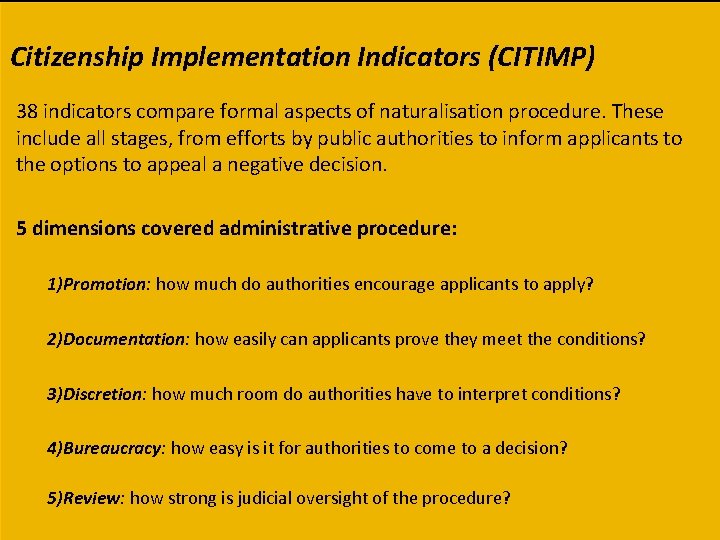 Citizenship Implementation Indicators (CITIMP)

38 indicators compare formal aspects of naturalisation procedure. These include all stages, from efforts by public authorities to inform applicants to the options to appeal a negative decision.

5 dimensions covered administrative procedure:

1)Promotion: how much do authorities encourage applicants to apply?

2)Documentation: how easily can applicants prove they meet the conditions?

3)Discretion: how much room do authorities have to interpret conditions?

4)Bureaucracy: how easy is it for authorities to come to a decision?

5)Review: how strong is judicial oversight of the procedure?